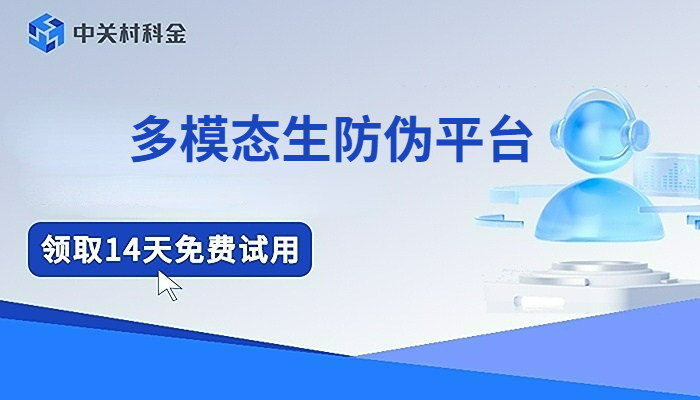 中关村科金

多模态生防伪平台

领取14天免费试用